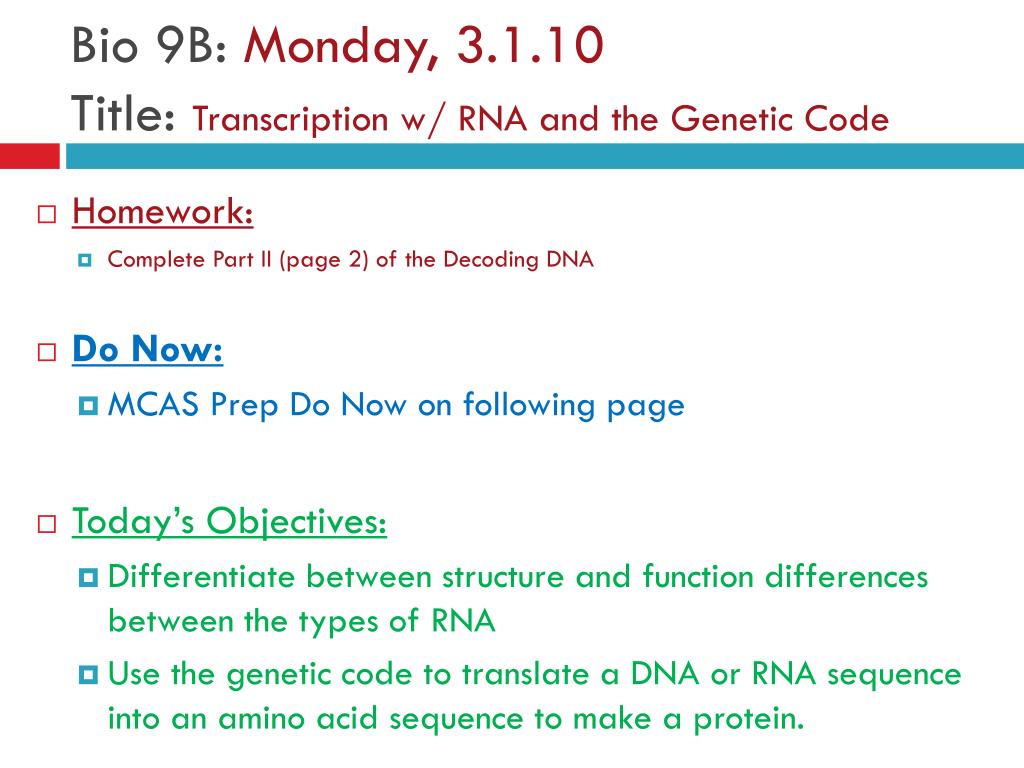 Bio 9B: Monday, 3.1.10
Title: Transcription w/ RNA and the Genetic Code

Homework:
Complete Part II (page 2) of the Decoding DNA

Do Now:
MCAS Prep Do Now on following page

Today's Objectives:
Differentiate between structure and function differences between the types of RNA
Use the genetic code to translate a DNA or RNA sequence into an amino acid sequence to make a protein.